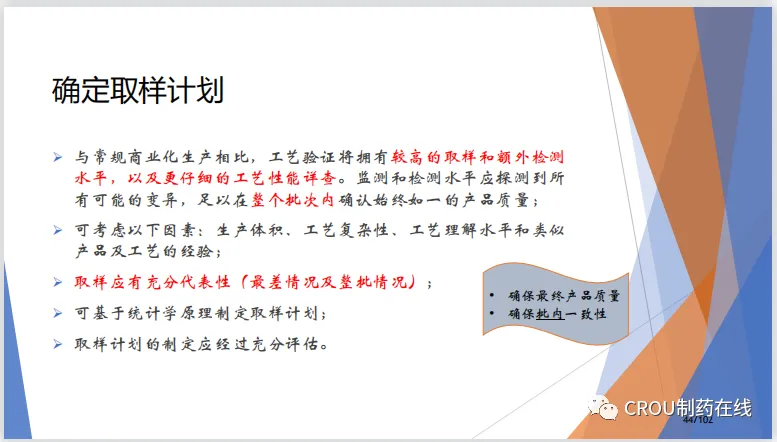 确定取样计划

➢ 与常规商业化生产相比，工艺验证将拥有较高的取样和额外检测水平，以及更仔细的工艺性能详查。监测和检测水平应探测到所有可能的变异，足以在整个批次内确认始终如一的产品质量；

➢ 可考虑以下因素：生产体积、工艺复杂性、工艺理解水平和类似产品及工艺的经验；

➢ 取样应有充分代表性（最差情况及整批情况）；

➢ 可基于统计学原理制定取样计划；

➢ 取样计划的制定应经过充分评估。

• 确保最终产品质量
• 确保批内一致性

CROU制药在线

44/102